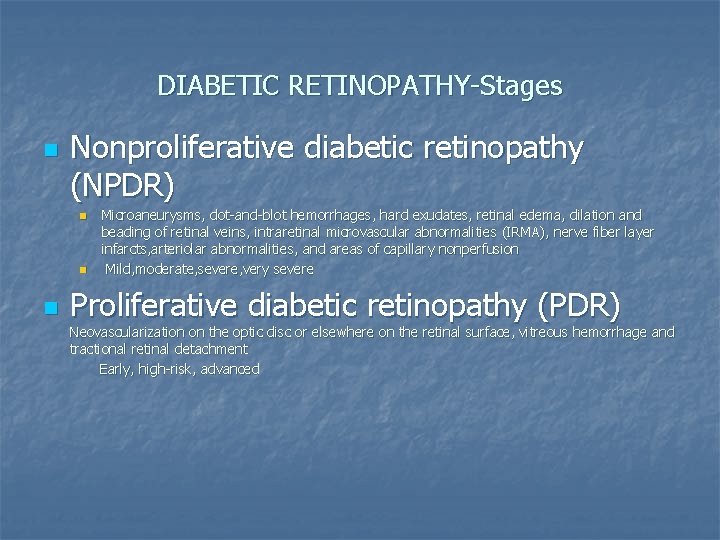 DIABETIC RETINOPATHY-Stages

Nonproliferative diabetic retinopathy (NPDR)

Microaneurysms, dot-and-blot hemorrhages, hard exudates, retinal edema, dilation and beading of retinal veins, intraretinal microvascular abnormalities (IRMA), nerve fiber layer infarcts,arteriolar abnormalities, and areas of capillary nonperfusion

Mild,moderate,severe,very severe

Proliferative diabetic retinopathy (PDR)

Neovascularization on the optic disc or elsewhere on the retinal surface, vitreous hemorrhage and tractional retinal detachment

Early, high-risk, advanced